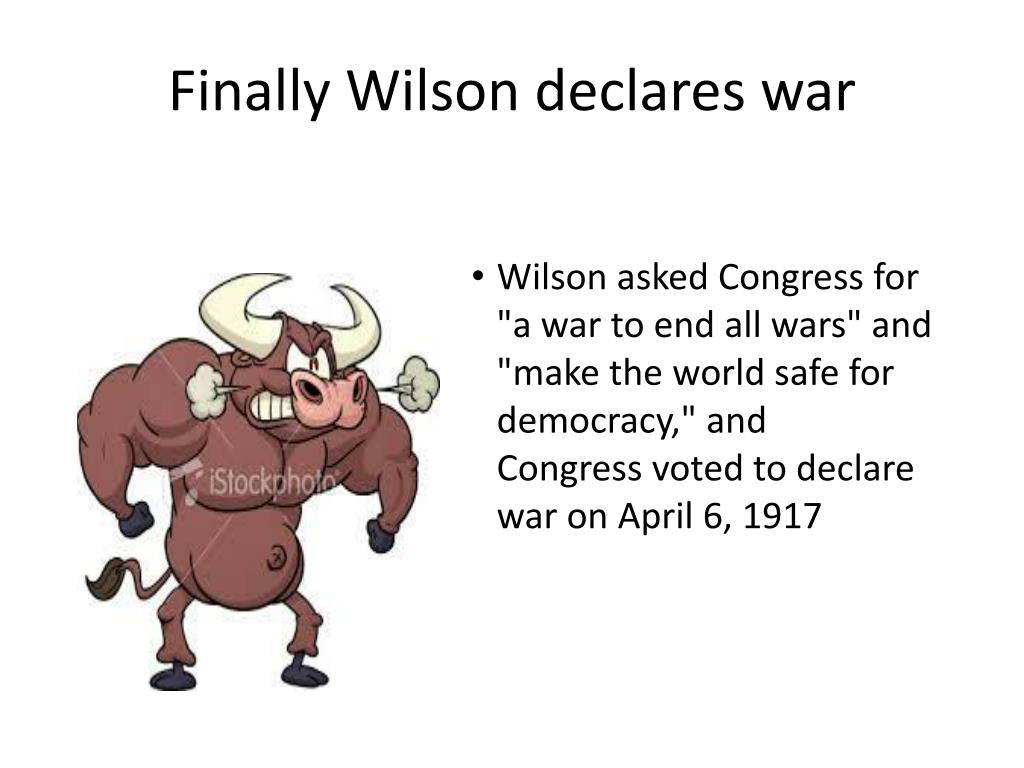 Finally Wilson declares war

iStockphoto

• Wilson asked Congress for "a war to end all wars" and "make the world safe for democracy," and Congress voted to declare war on April 6, 1917